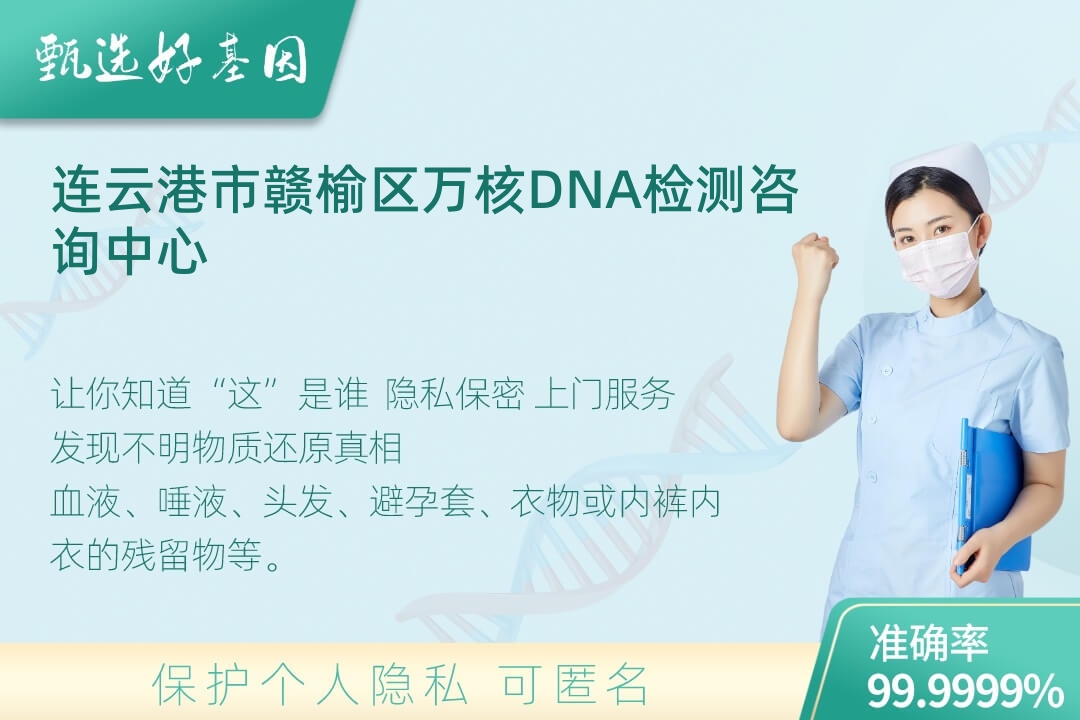 甄选好基因

连云港市赣榆区万核DNA检测咨询中心

让你知道“这”是谁 隐私保密 上门服务
发现不明物质还原真相
血液、唾液、头发、避孕套、衣物或内裤内衣的残留物等。

保护个人隐私 可匿名

准确率
99.9999%